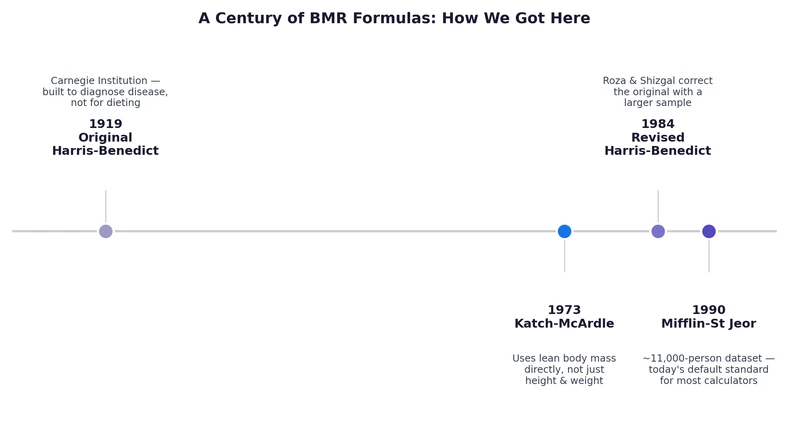 A Century of BMR Formulas: How We Got Here

Carnegie Institution — built to diagnose disease, not for dieting

1919
Original
Harris-Benedict

Roza & Shizgal correct the original with a larger sample

1984
Revised
Harris-Benedict

1973
Katch-McArdle

Uses lean body mass directly, not just height & weight

1990
Mifflin-St Jeor

~11,000-person dataset — today's default standard for most calculators